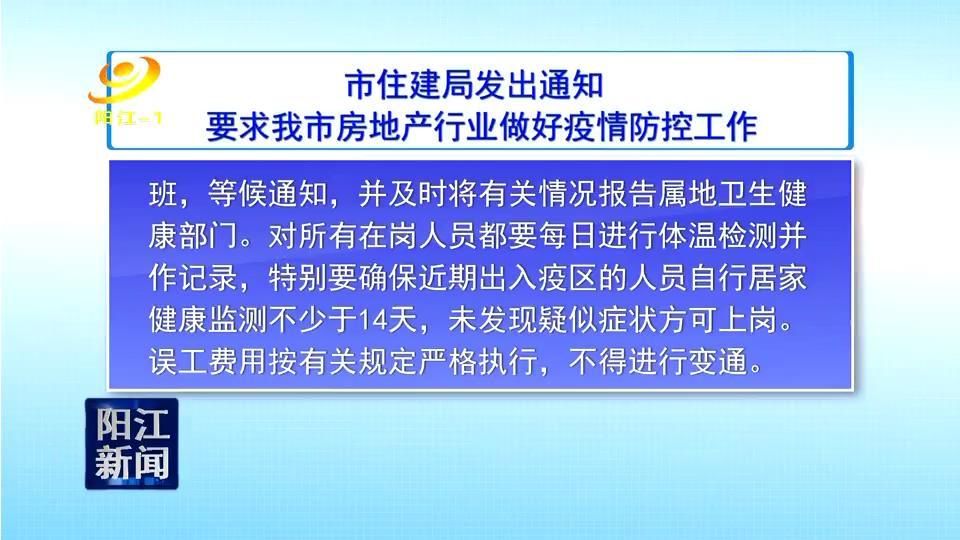 阳江-1

市住建局发出通知
要求我市房地产行业做好疫情防控工作

班，等候通知，并及时将有关情况报告属地卫生健康部门。对所有在岗人员都要每日进行体温检测并作记录，特别要确保近期出入疫区的人员自行居家健康监测不少于14天，未发现疑似症状方可上岗。误工费用按有关规定严格执行，不得进行变通。

阳江
新闻